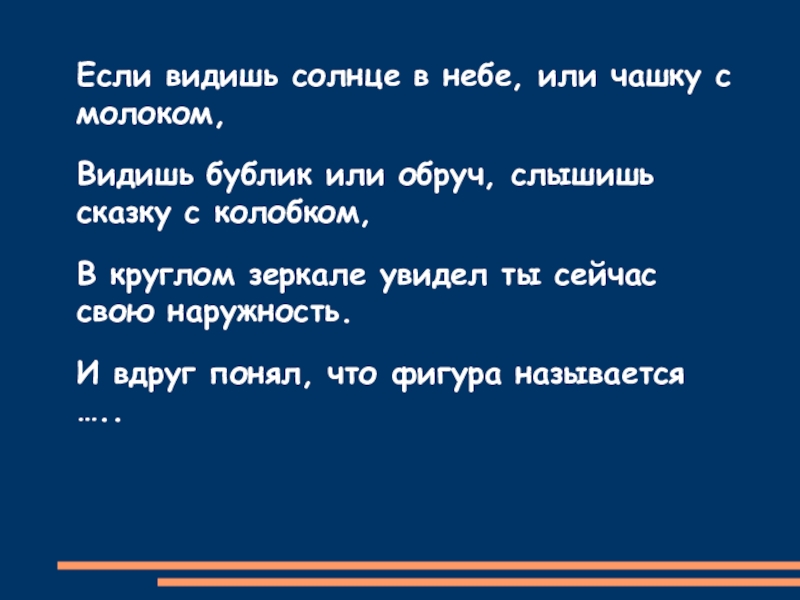 Если видишь солнце в небе, или чашку с молоком,

Видишь бублик или обруч, слышишь сказку с колобком,

В круглом зеркале увидел ты сейчас свою наружность.

И вдруг понял, что фигура называется …..